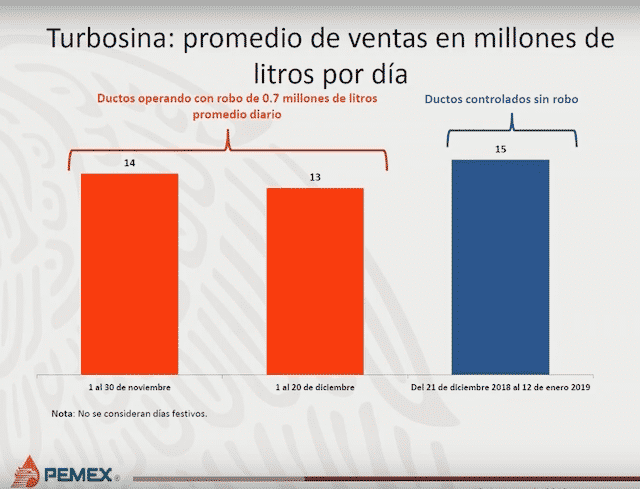 Turbosina: promedio de ventas en millones de litros por día

Ductos operando con robo de 0.7 millones de litros promedio diario

Ductos controlados sin robo

14

13

15

1 al 30 de noviembre

1 al 20 de diciembre

Del 21 de diciembre 2018 al 12 de enero 2019

Nota: No se consideran días festivos.

PEMEX®